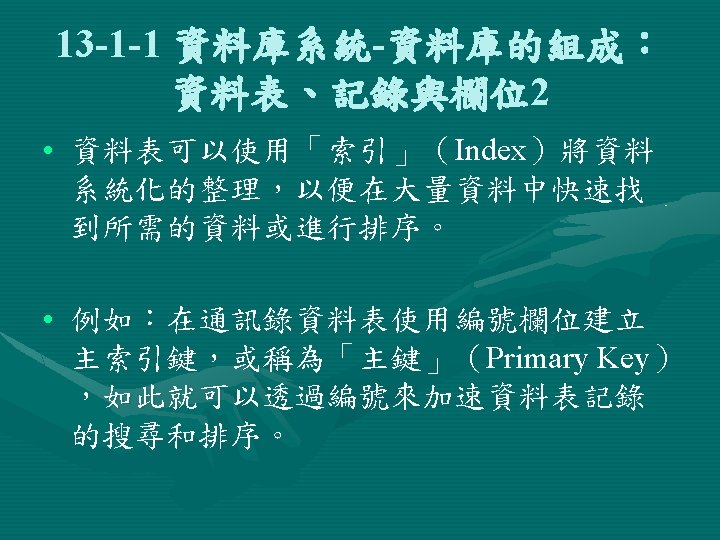 13-1-1 資料庫系統-資料庫的組成：資料表、記錄與欄位2

• 資料表可以使用「索引」（Index）將資料系統化的整理，以便在大量資料中快速找到所需的資料或進行排序。

• 例如：在通訊錄資料表使用編號欄位建立主索引鍵，或稱為「主鍵」（Primary Key），如此就可以透過編號來加速資料表記錄的搜尋和排序。